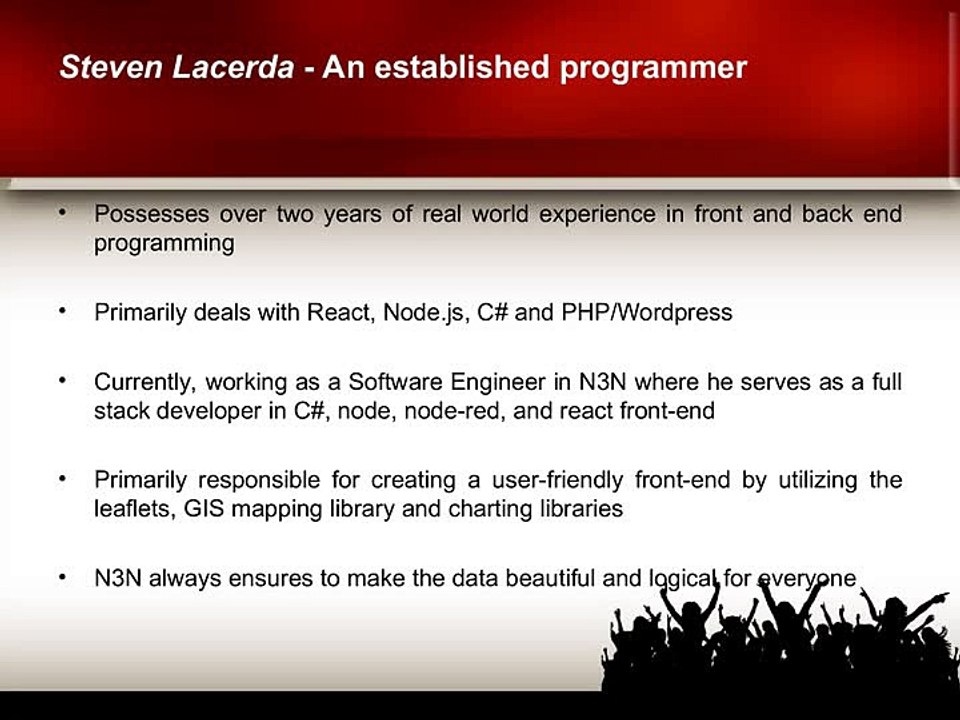 Steven Lacerda - An established programmer

• Possesses over two years of real world experience in front and back end programming

• Primarily deals with React, Node.js, C# and PHP/Wordpress

• Currently, working as a Software Engineer in N3N where he serves as a full stack developer in C#, node, node-red, and react front-end

• Primarily responsible for creating a user-friendly front-end by utilizing the leaflets, GIS mapping library and charting libraries

• N3N always ensures to make the data beautiful and logical for everyone